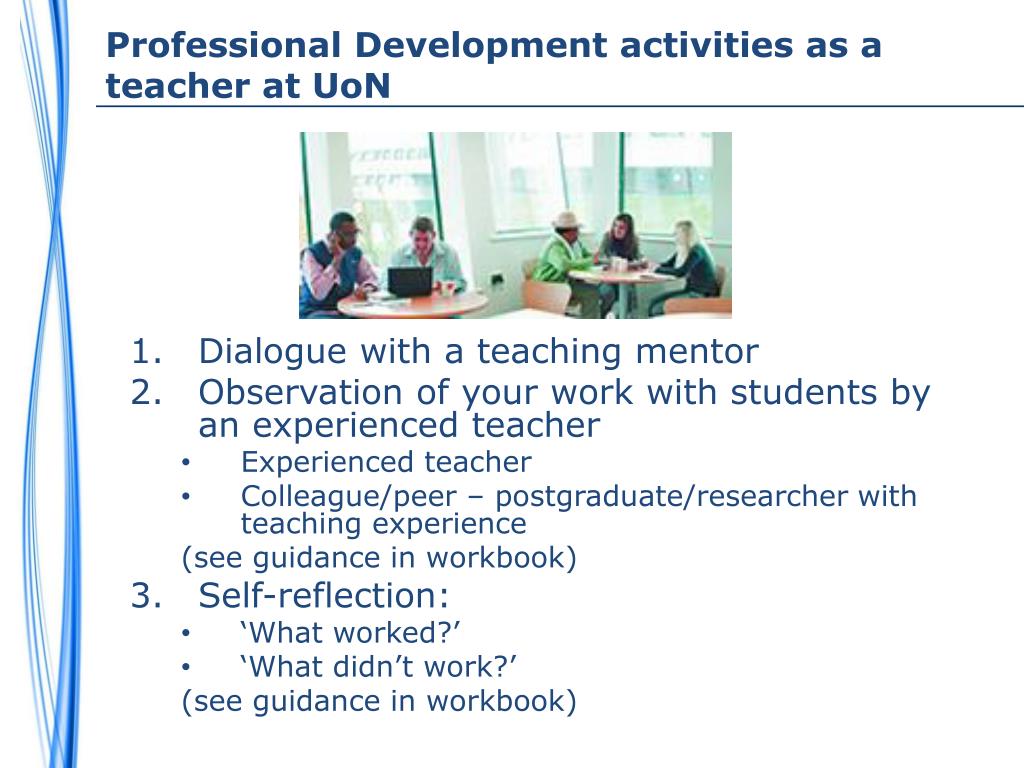 Professional Development activities as a teacher at UoN

1. Dialogue with a teaching mentor
2. Observation of your work with students by an experienced teacher
 • Experienced teacher
 • Colleague/peer – postgraduate/researcher with teaching experience
 (see guidance in workbook)
3. Self-reflection:
 • ‘What worked?’
 • ‘What didn’t work?’
 (see guidance in workbook)